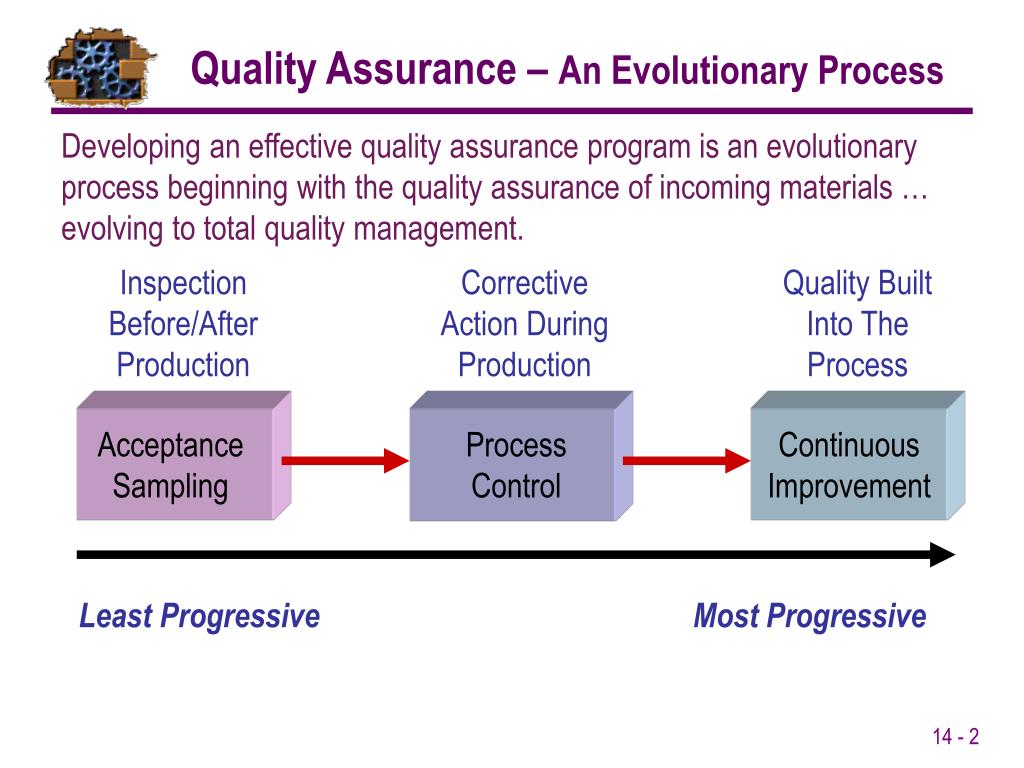 Quality Assurance – An Evolutionary Process

Developing an effective quality assurance program is an evolutionary process beginning with the quality assurance of incoming materials … evolving to total quality management.

Inspection Before/After Production

Corrective Action During Production

Quality Built Into The Process

Acceptance Sampling

Process Control

Continuous Improvement

Least Progressive

Most Progressive

14 - 2